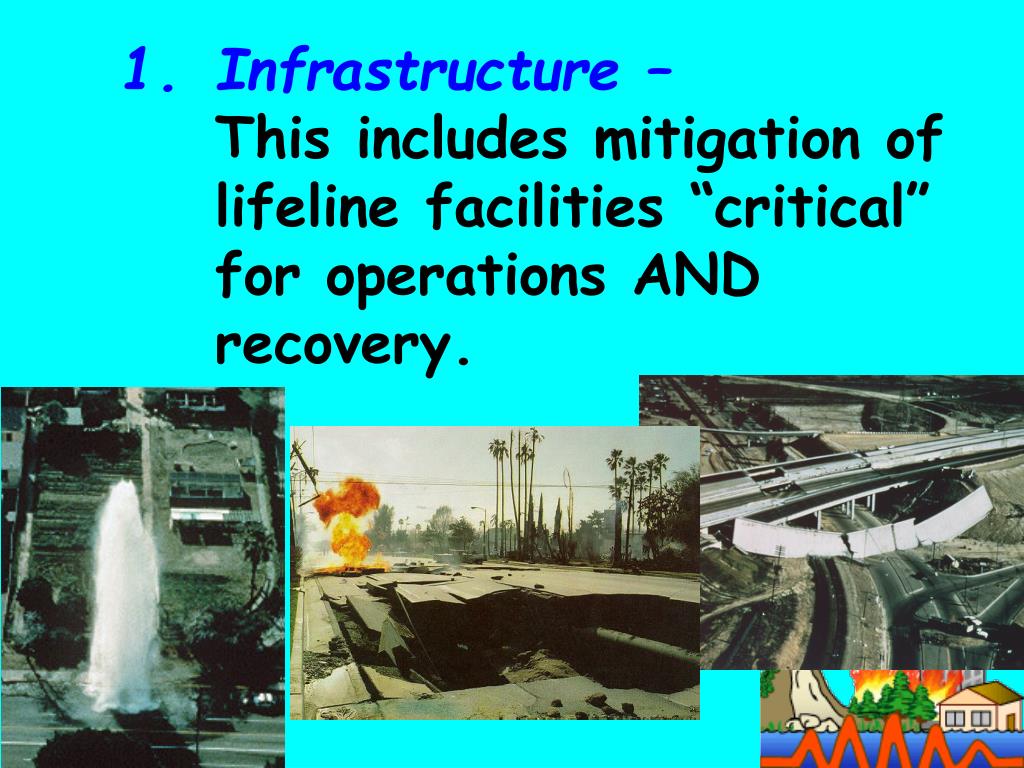 1. Infrastructure –
This includes mitigation of lifeline facilities “critical” for operations AND recovery.